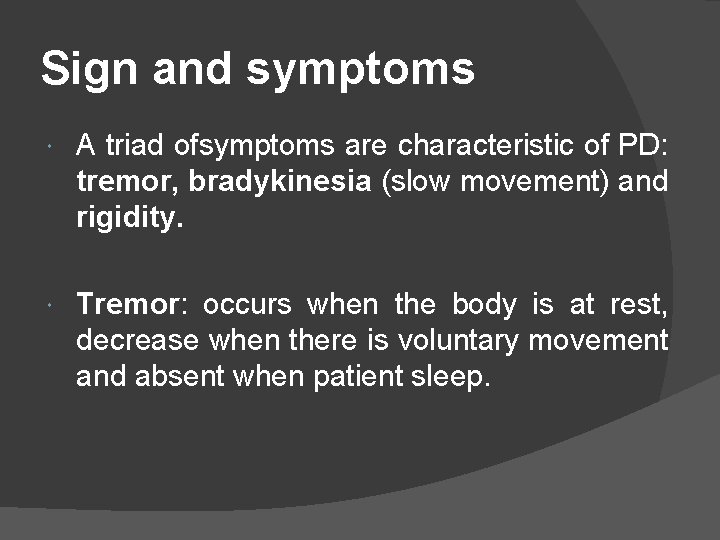 Sign and symptoms

A triad ofsymptoms are characteristic of PD: tremor, bradykinesia (slow movement) and rigidity.

Tremor: occurs when the body is at rest, decrease when there is voluntary movement and absent when patient sleep.